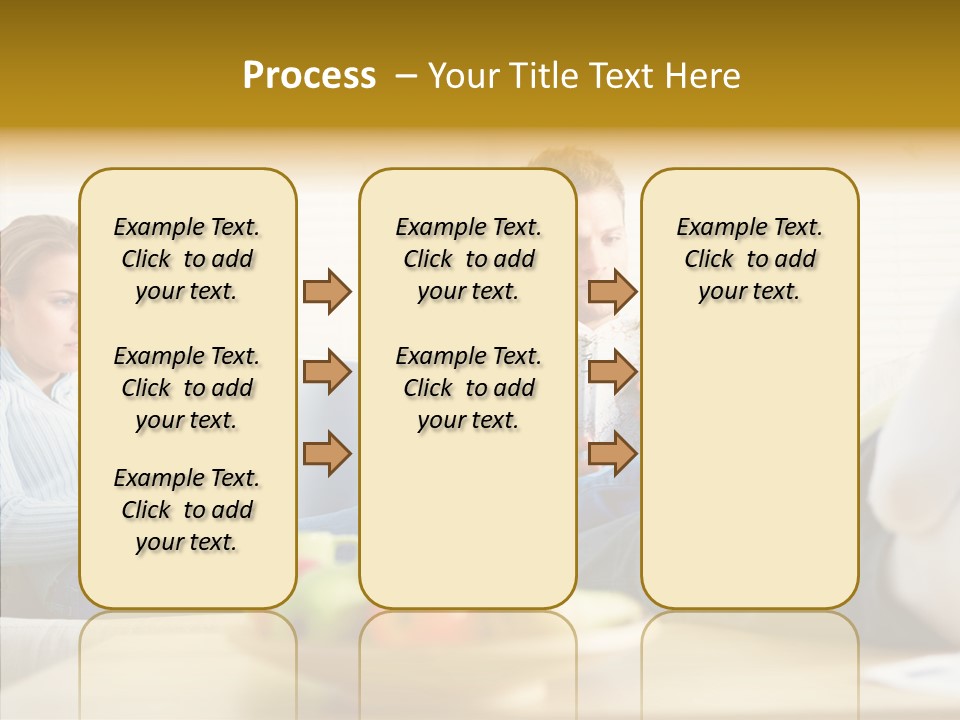 Process – Your Title Text Here

Example Text. Click to add your text.

Example Text. Click to add your text.

Example Text. Click to add your text.

Example Text. Click to add your text.

Example Text. Click to add your text.

Example Text. Click to add your text.